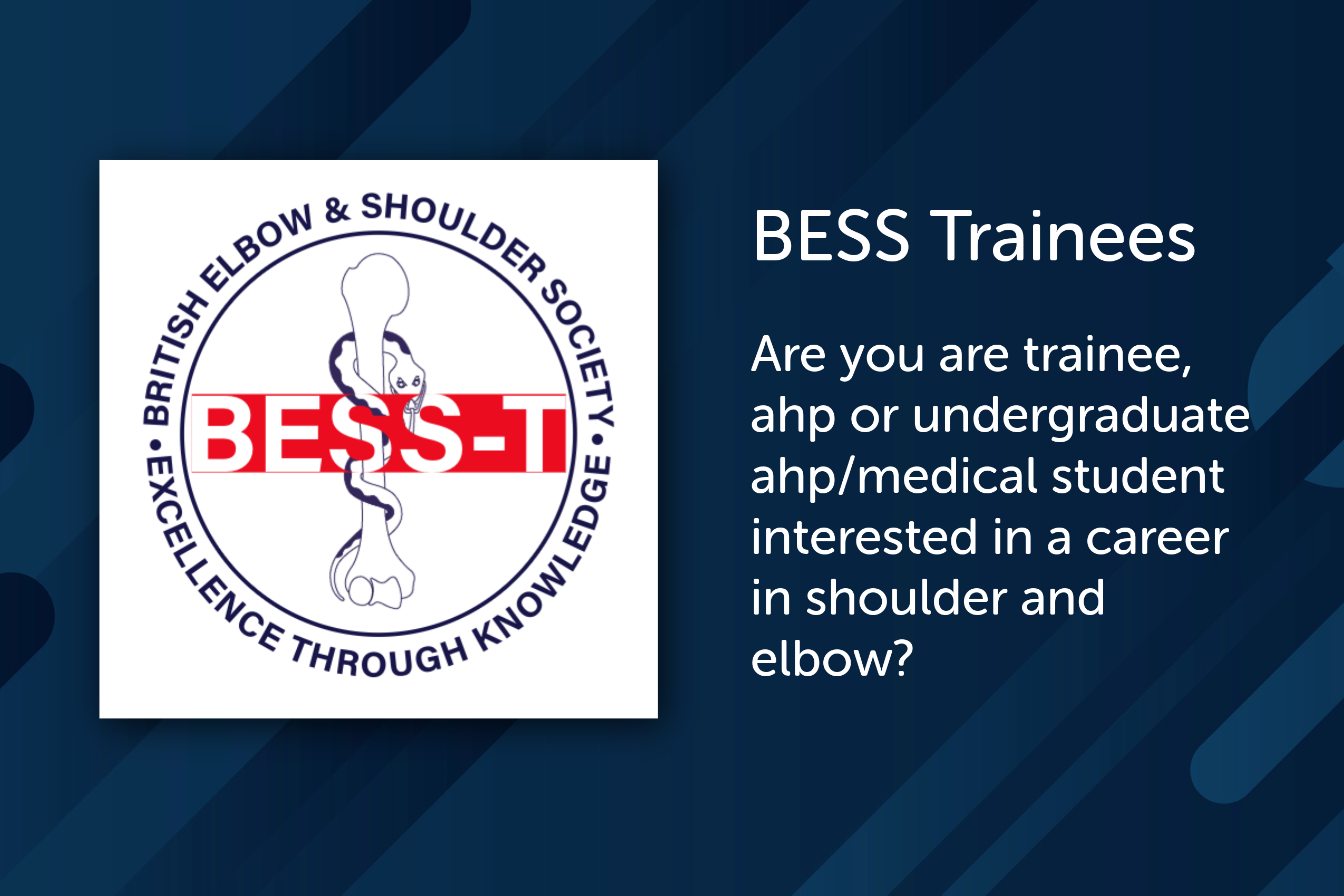 BRITISH ELBOW & SHOULDER SOCIETY • EXCELLENCE THROUGH KNOWLEDGE •

BESS-T

BESS Trainees

Are you are trainee, ahp or undergraduate ahp/medical student interested in a career in shoulder and elbow?